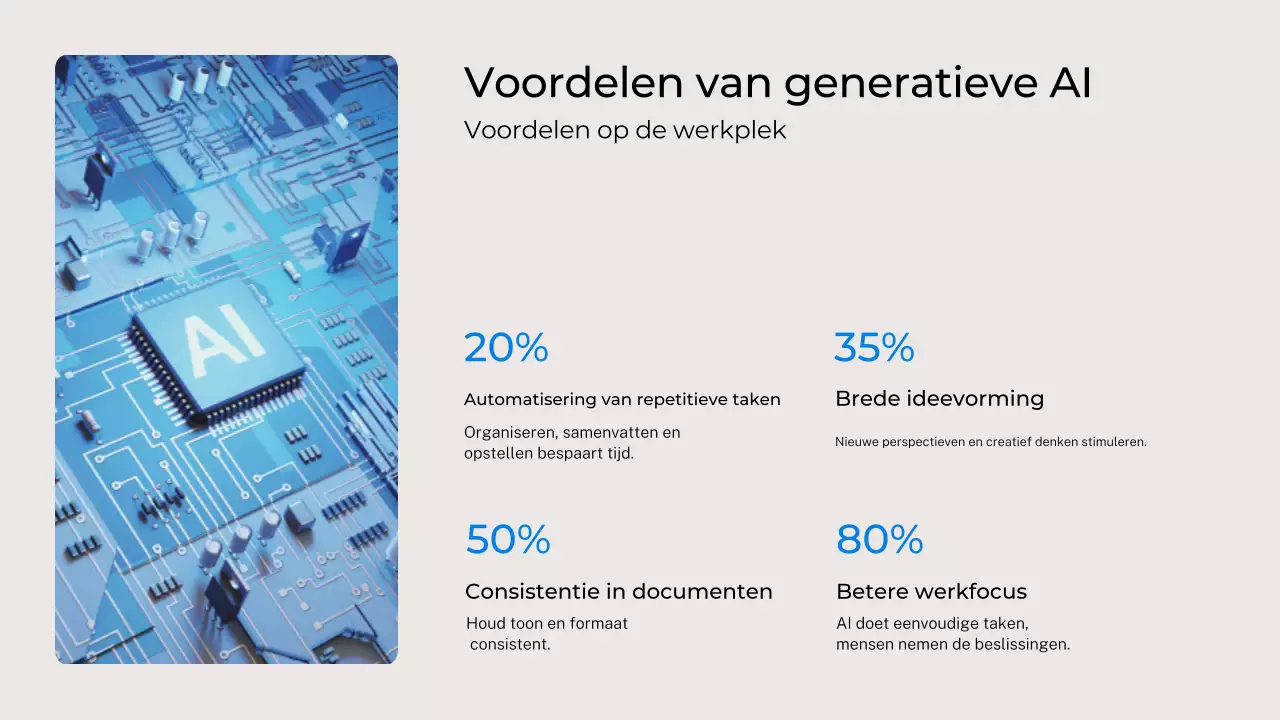 AI

Voordelen van generatieve AI

Voordelen op de werkplek

20%

Automatisering van repetitieve taken

Organiseren, samenvatten en opstellen bespaart tijd.

35%

Brede ideevorming

Nieuwe perspectieven en creatief denken stimuleren.

50%

Consistentie in documenten

Houd toon en formaat consistent.

80%

Betere werkfocus

AI doet eenvoudige taken, mensen nemen de beslissingen.